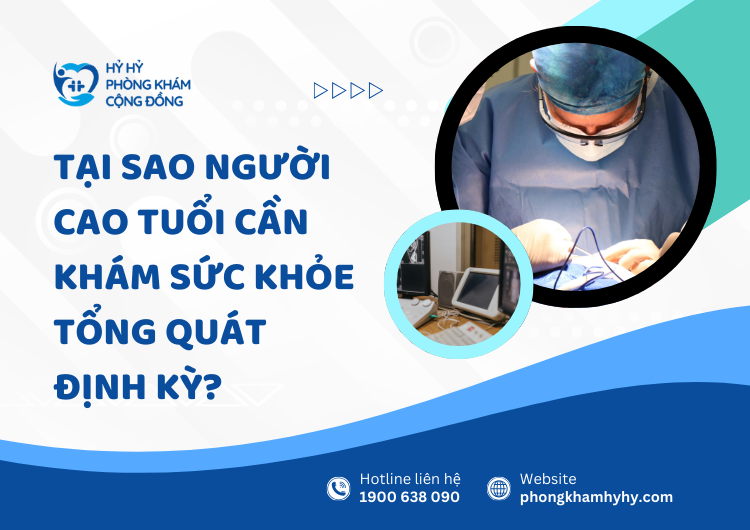 HỶ HỶ
PHÒNG KHÁM
CỘNG ĐỒNG

TẠI SAO NGƯỜI CAO TUỔI CẦN KHÁM SỨC KHỎE TỔNG QUÁT ĐỊNH KỲ?

Hotline liên hệ
1900 638 090

Website
phongkhamhyhy.com